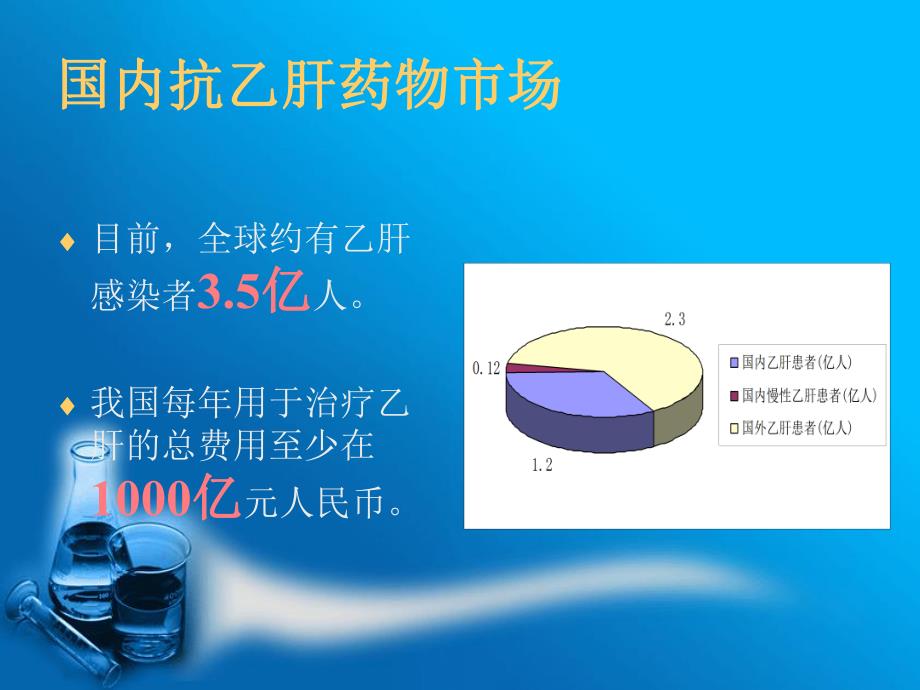 国内抗乙肝药物市场

♦ 目前，全球约有乙肝感染者3.5亿人。

♦ 我国每年用于治疗乙肝的总费用至少在1000亿元人民币。

2.3
0.12
1.2

国内乙肝患者(亿人)
国内慢性乙肝患者(亿人)
国外乙肝患者(亿人)